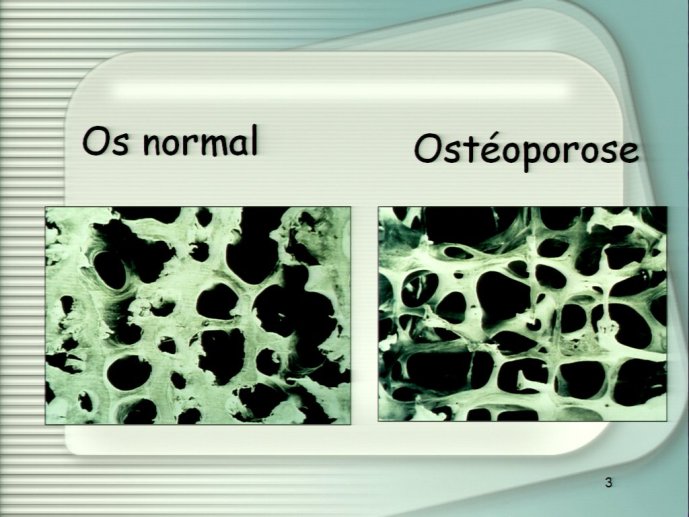 Os normal

Ostéoporose

3